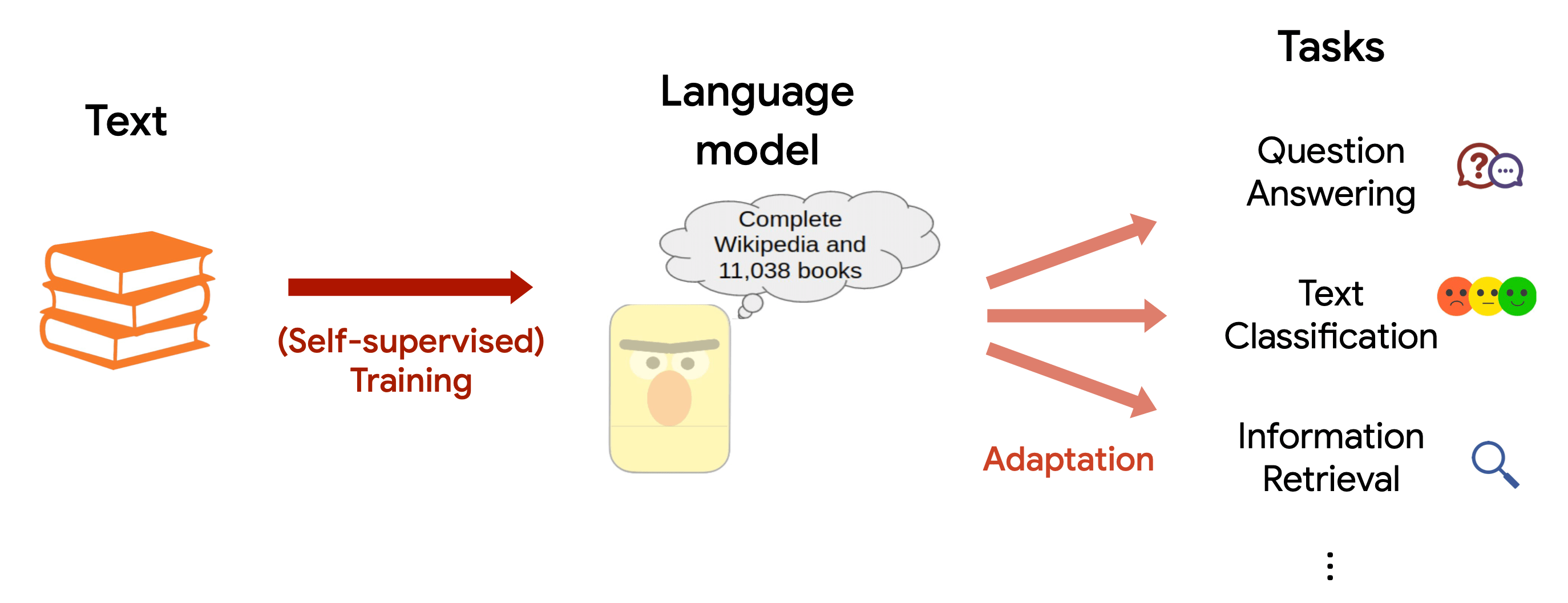 Text

(Self-supervised) Training

Language model

Complete Wikipedia and 11,038 books

Adaptation

Tasks

Question Answering

Text Classification

Information Retrieval

⋮